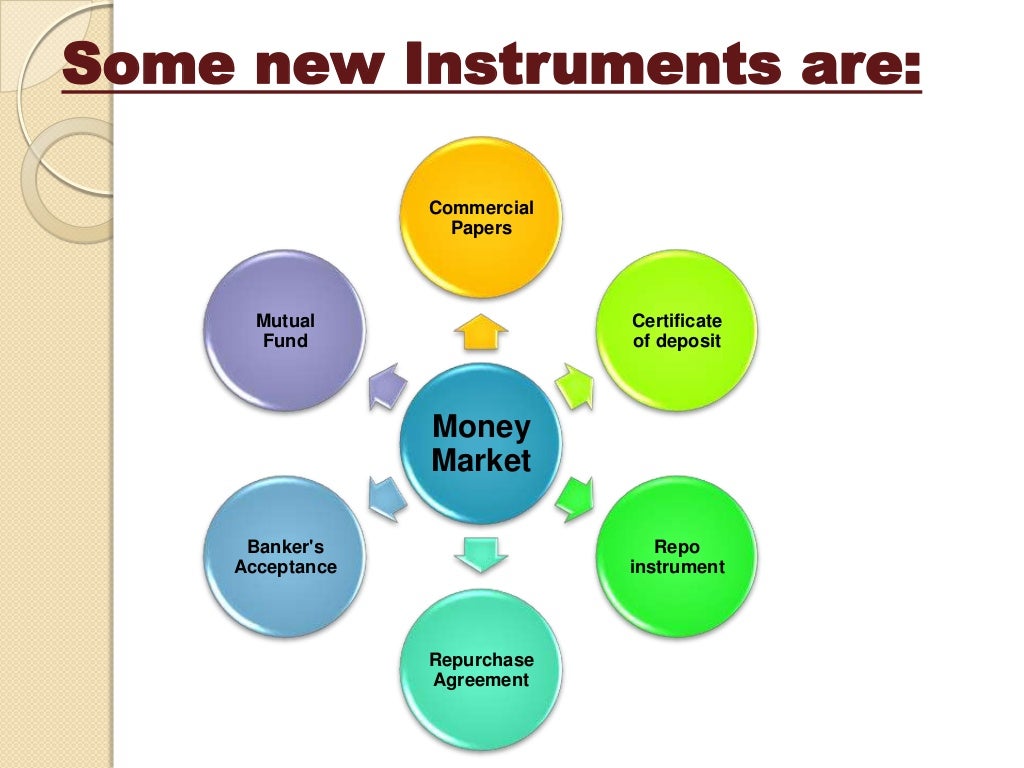 Some new Instruments are:

Money Market

Commercial Papers

Certificate of deposit

Repo instrument

Repurchase Agreement

Banker's Acceptance

Mutual Fund